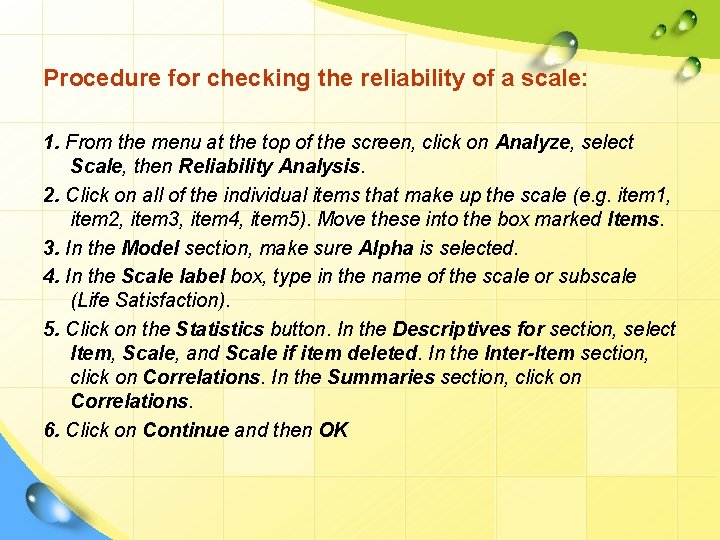 Procedure for checking the reliability of a scale:

1. From the menu at the top of the screen, click on Analyze, select Scale, then Reliability Analysis.

2. Click on all of the individual items that make up the scale (e.g. item1, item2, item3, item4, item5). Move these into the box marked Items.

3. In the Model section, make sure Alpha is selected.

4. In the Scale label box, type in the name of the scale or subscale (Life Satisfaction).

5. Click on the Statistics button. In the Descriptives for section, select Item, Scale, and Scale if item deleted. In the Inter-Item section, click on Correlations. In the Summaries section, click on Correlations.

6. Click on Continue and then OK